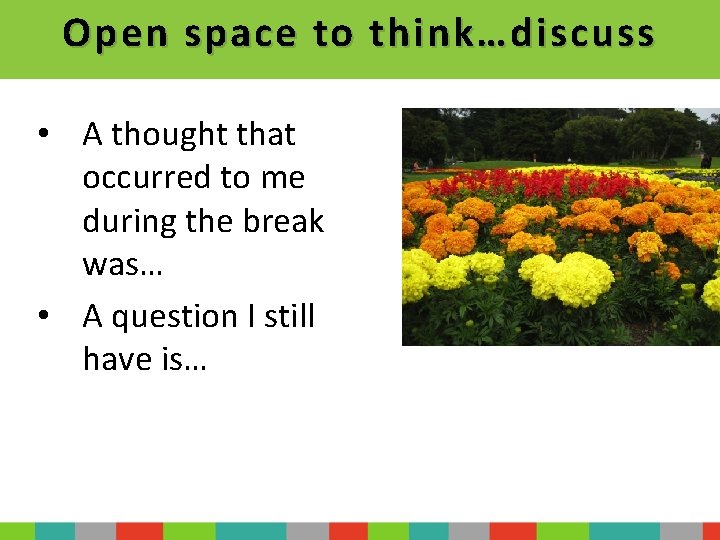 Open space to think…discuss

• A thought that occurred to me during the break was…
• A question I still have is…